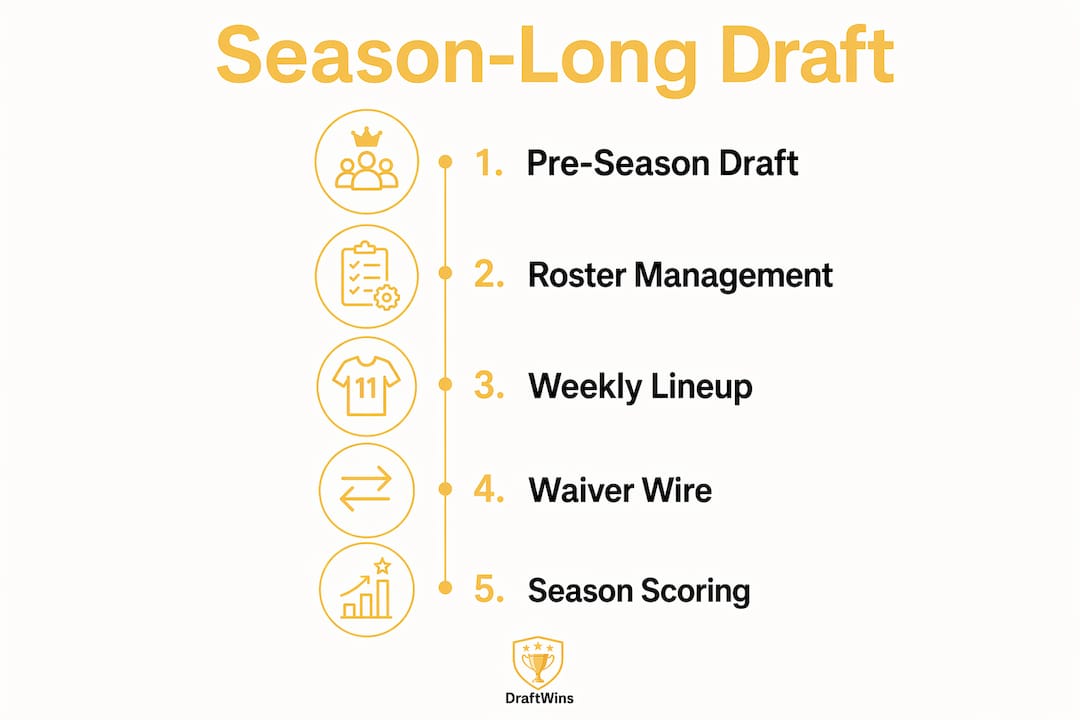 Season-Long Draft

1. Pre-Season Draft

2. Roster Management

11

3. Weekly Lineup

4. Waiver Wire

5. Season Scoring

DraftWins